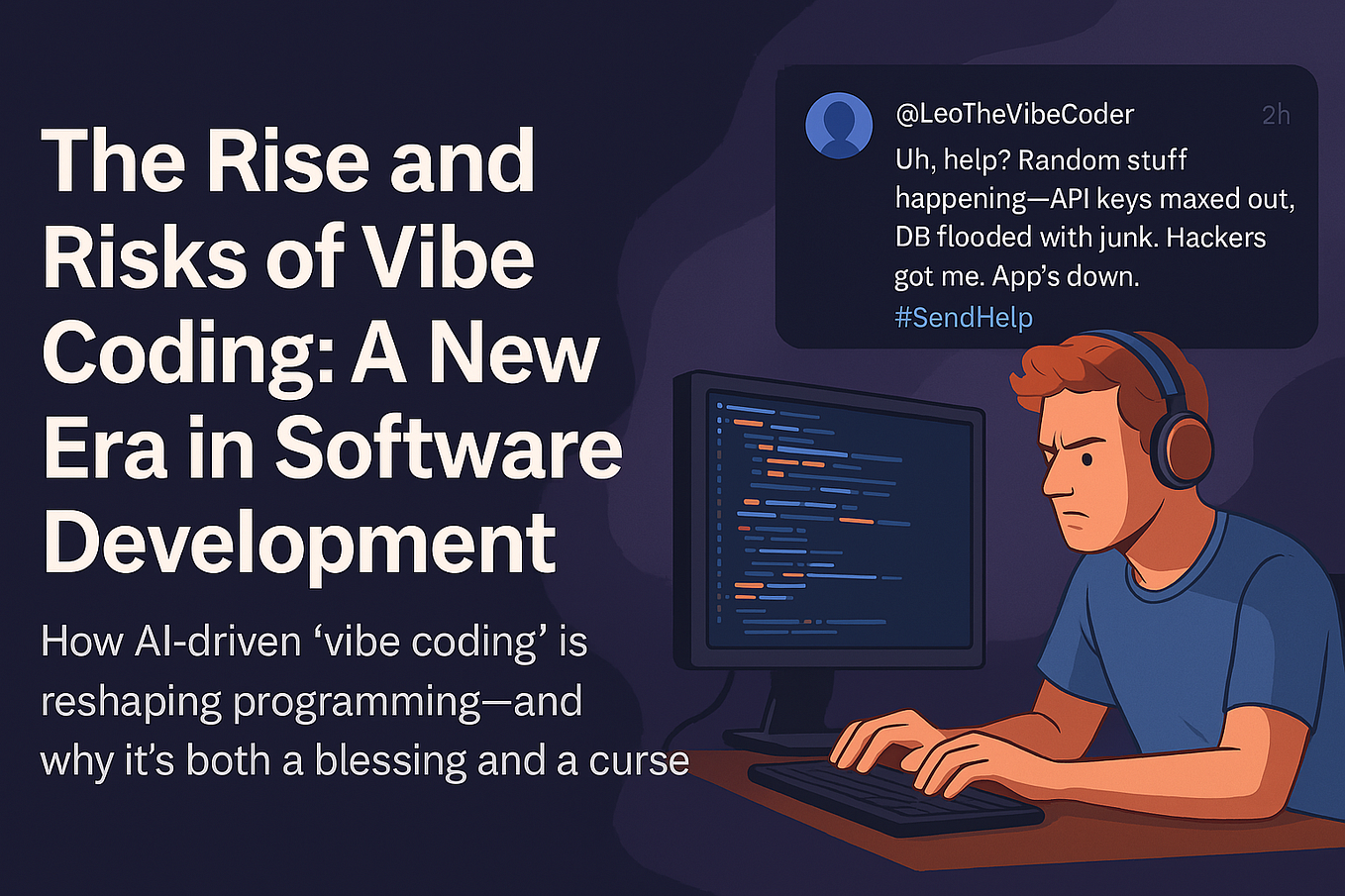 The Rise and Risks of Vibe Coding: A New Era in Software Development

How AI-driven ‘vibe coding’ is reshaping programming—and why it’s both a blessing and a curse

@LeoTheVibeCoder 2h

Uh, help? Random stuff happening—API keys maxed out, DB flooded with junk. Hackers got me. App’s down. #SendHelp